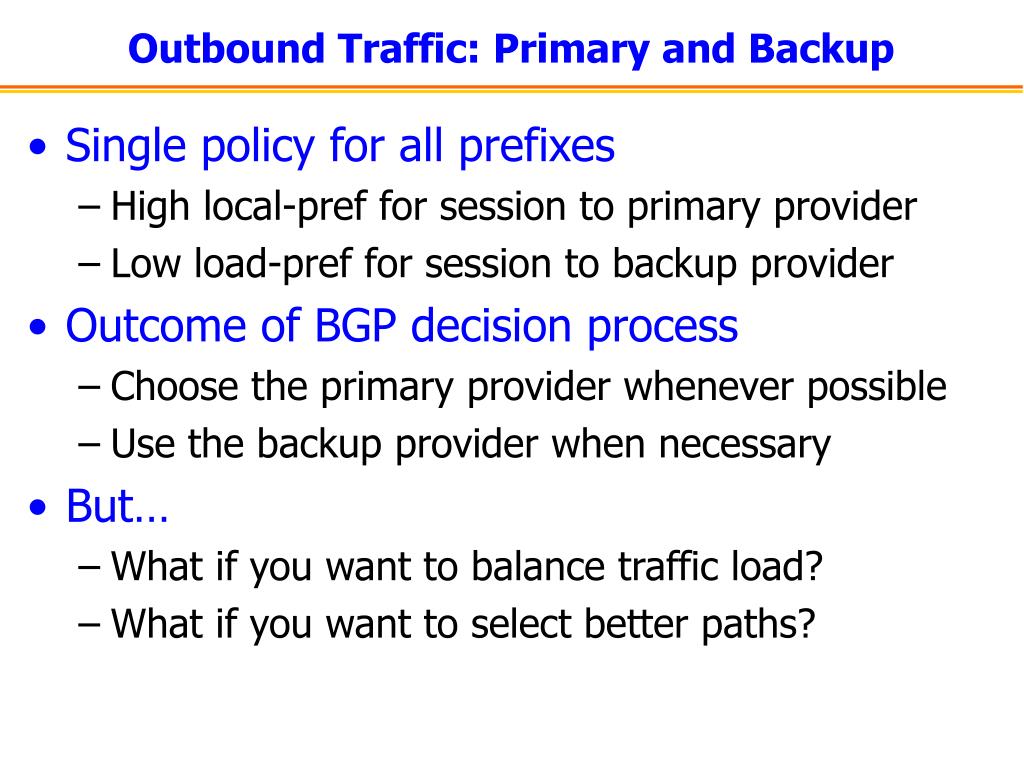 Outbound Traffic: Primary and Backup

• Single policy for all prefixes
– High local-pref for session to primary provider
– Low load-pref for session to backup provider

• Outcome of BGP decision process
– Choose the primary provider whenever possible
– Use the backup provider when necessary

• But…
– What if you want to balance traffic load?
– What if you want to select better paths?